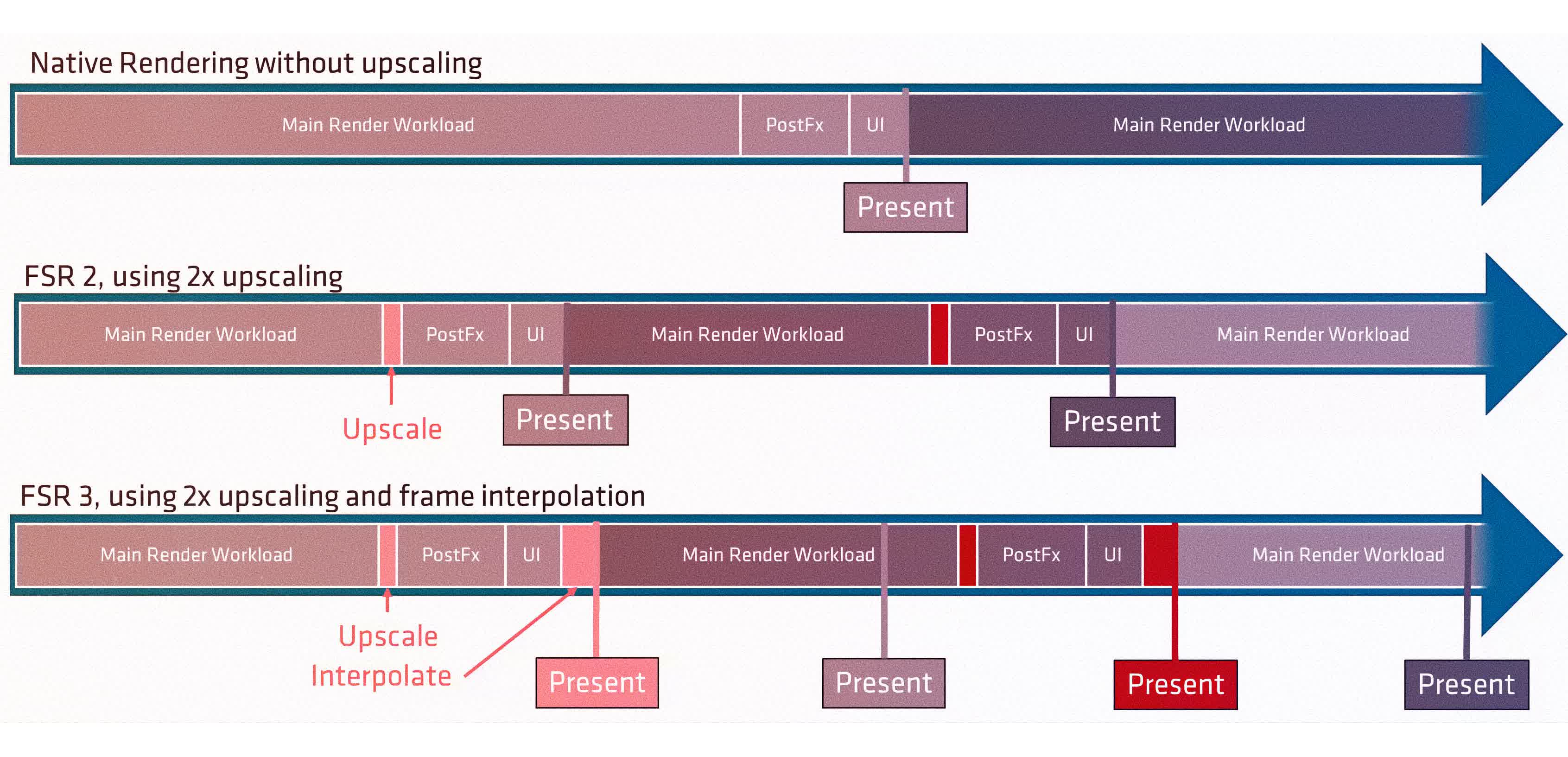 Native Rendering without upscaling

Main Render Workload

PostFx

UI

Main Render Workload

Present

FSR 2, using 2x upscaling

Main Render Workload

PostFx

UI

Main Render Workload

PostFx

UI

Main Render Workload

Upscale

Present

Present

FSR 3, using 2x upscaling and frame interpolation

Main Render Workload

PostFx

UI

Main Render Workload

PostFx

UI

Main Render Workload

Upscale

Interpolate

Present

Present

Present

Present